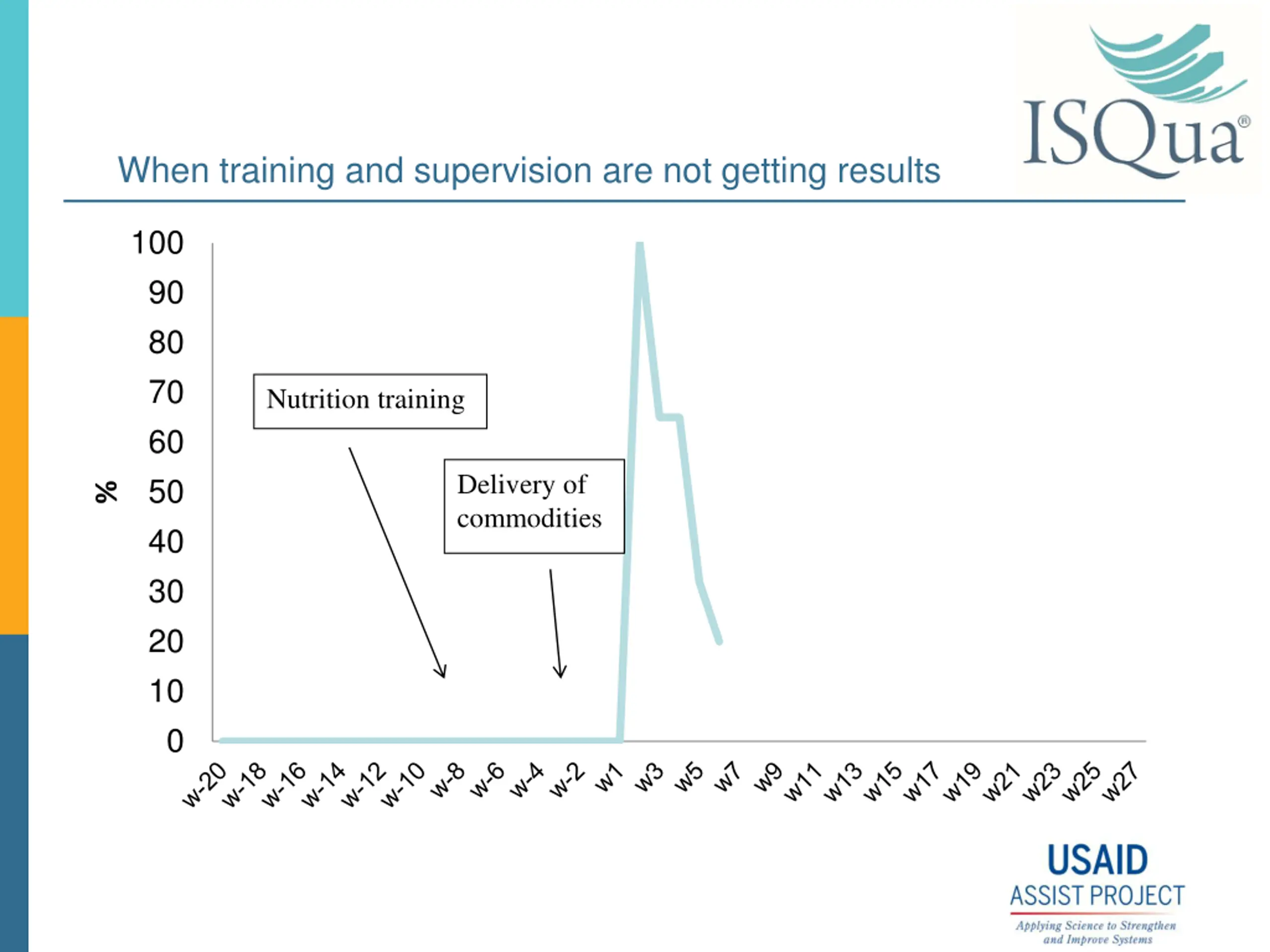 ISQua®

When training and supervision are not getting results

%

100
90
80
70
60
50
40
30
20
10
0

Nutrition training

Delivery of commodities

w-20 w-18 w-16 w-14 w-12 w-10 w-8 w-6 w-4 w-2 w1 w3 w5 w7 w9 w11 w13 w15 w17 w19 w21 w23 w25 w27

USAID
ASSIST PROJECT
Applying Science to Strengthen and Improve Systems